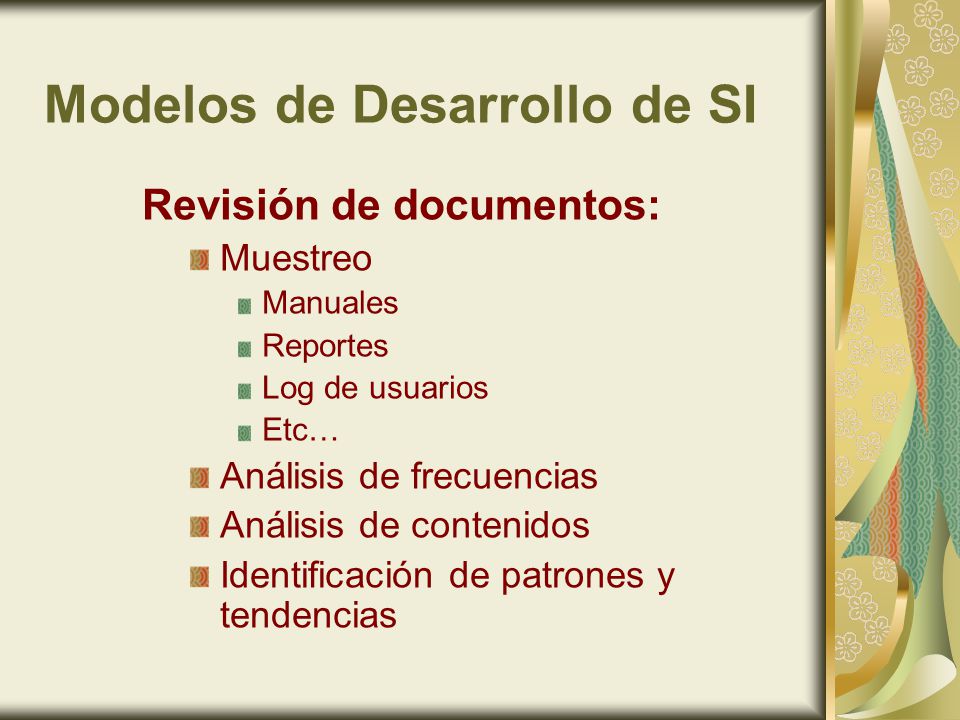 Modelos de Desarrollo de SI

Revisión de documentos:

Muestreo

Manuales

Reportes

Log de usuarios

Etc…

Análisis de frecuencias

Análisis de contenidos

Identificación de patrones y tendencias